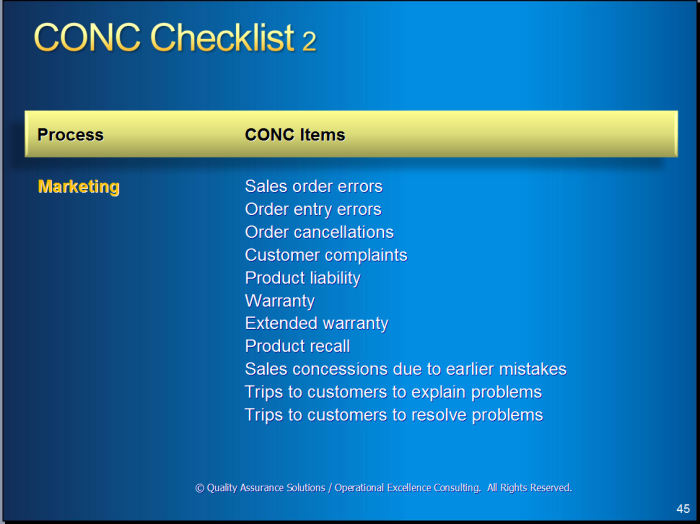 CONC Checklist 2

| Process | CONC Items |
|---|---|
| Marketing | Sales order errors<br>Order entry errors<br>Order cancellations<br>Customer complaints<br>Product liability<br>Warranty<br>Extended warranty<br>Product recall<br>Sales concessions due to earlier mistakes<br>Trips to customers to explain problems<br>Trips to customers to resolve problems |

© Quality Assurance Solutions / Operational Excellence Consulting. All Rights Reserved.

45